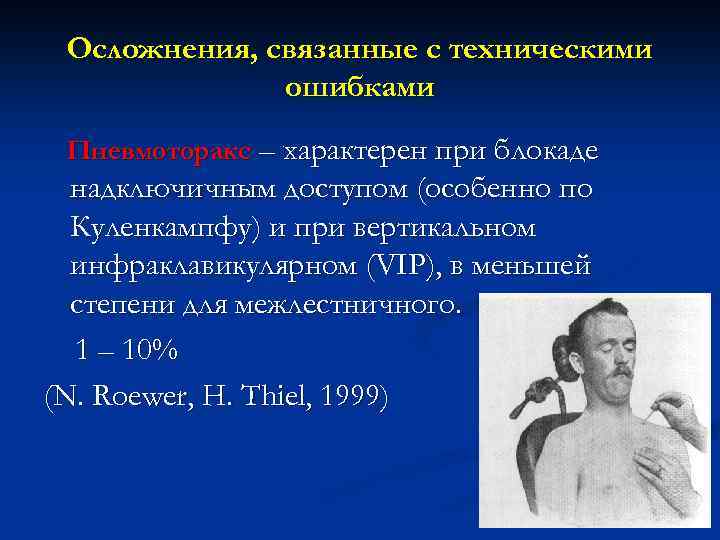 Осложнения, связанные с техническими ошибками

Пневмоторакс – характерен при блокаде надключичным доступом (особенно по Куленкампфу) и при вертикальном инфраклавикулярном (VIP), в меньшей степени для межлестничного.

1 – 10%

(N. Roewer, H. Thiel, 1999)